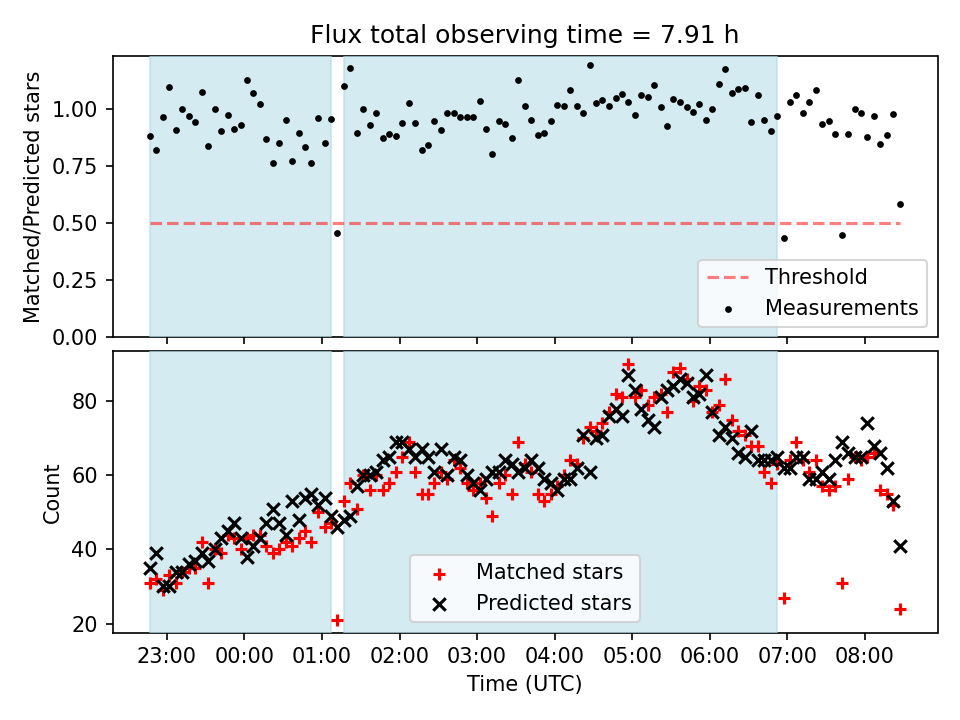 Flux total observing time = 7.91 h

Matched/Predicted stars

1.00
0.75
0.50
0.25
0.00

Threshold
Measurements

Count

80
60
40
20

Matched stars
Predicted stars

23:00 00:00 01:00 02:00 03:00 04:00 05:00 06:00 07:00 08:00

Time (UTC)